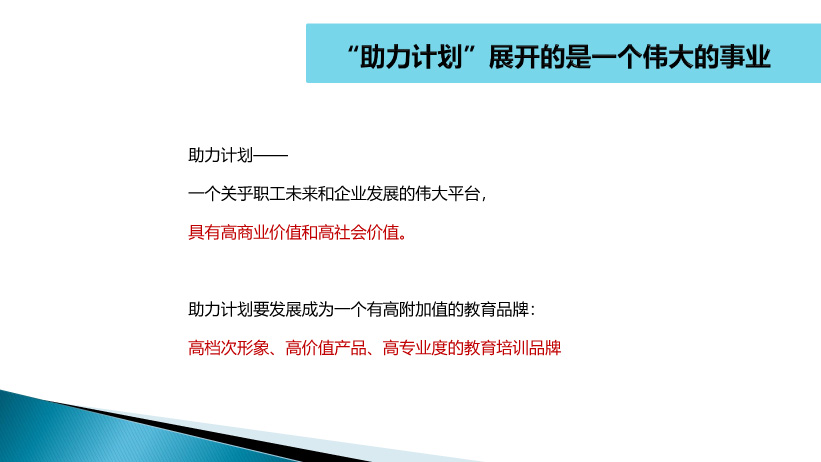 “助力计划”展开的是一个伟大的事业

助力计划——

一个关乎职工未来和企业发展的伟大平台，

具有高商业价值和高社会价值。

助力计划要发展成为一个有高附加值的教育品牌：

高档次形象、高价值产品、高专业度的教育培训品牌